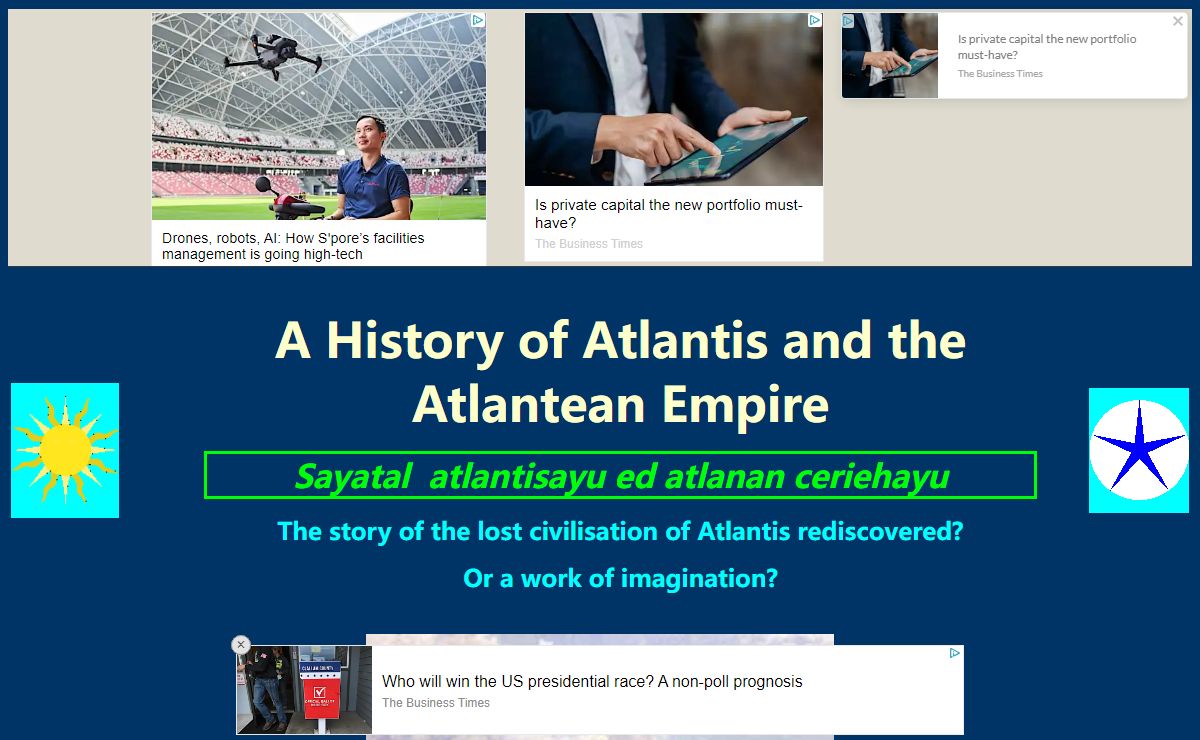 Drones, robots, AI: How S'pore's facilities management is going high-tech

Is private capital the new portfolio must-have?

The Business Times

Is private capital the new portfolio must-have?

The Business Times

A History of Atlantis and the Atlantean Empire

Sayatal atlantisayu ed atlanan ceriehayu

The story of the lost civilisation of Atlantis rediscovered?

Or a work of imagination?

Who will win the US presidential race? A non-poll prognosis

The Business Times